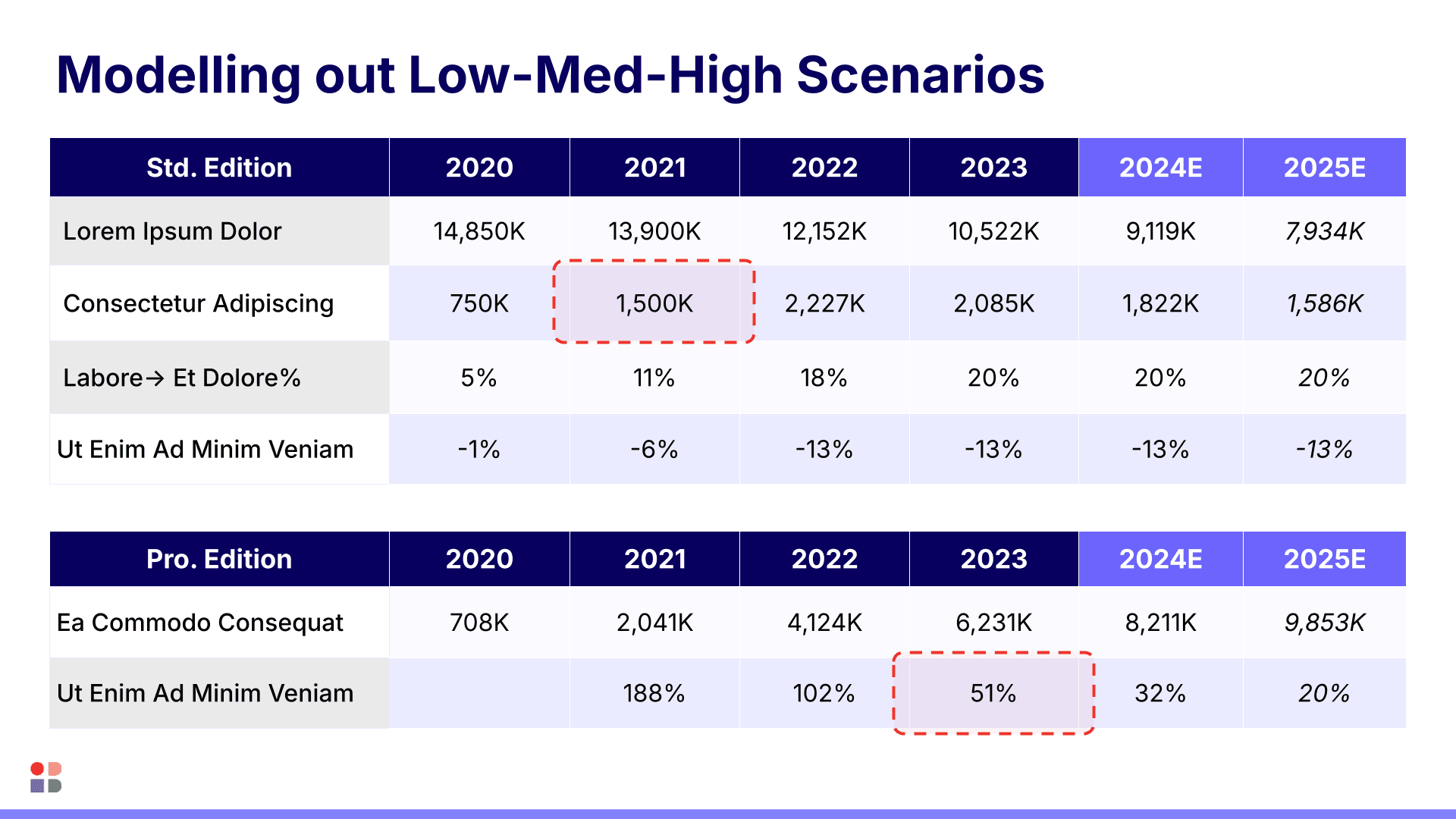 Modelling out Low-Med-High Scenarios

| Std. Edition | 2020 | 2021 | 2022 | 2023 | 2024E | 2025E |
|---|---|---|---|---|---|---|
| Lorem Ipsum Dolor | 14,850K | 13,900K | 12,152K | 10,522K | 9,119K | 7,934K |
| Consectetur Adipiscing | 750K | 1,500K | 2,227K | 2,085K | 1,822K | 1,586K |
| Labore→ Et Dolore% | 5% | 11% | 18% | 20% | 20% | 20% |
| Ut Enim Ad Minim Veniam | -1% | -6% | -13% | -13% | -13% | -13% |

| Pro. Edition | 2020 | 2021 | 2022 | 2023 | 2024E | 2025E |
|---|---|---|---|---|---|---|
| Ea Commodo Consequat | 708K | 2,041K | 4,124K | 6,231K | 8,211K | 9,853K |
| Ut Enim Ad Minim Veniam | | 188% | 102% | 51% | 32% | 20% |